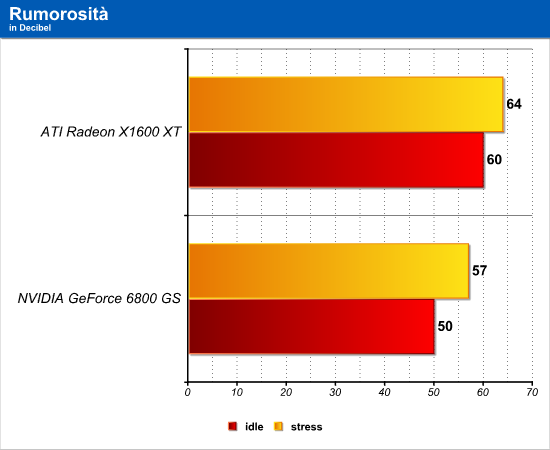 Rumorosità
in Decibel

ATI Radeon X1600 XT
64
60

NVIDIA GeForce 6800 GS
57
50

0 10 20 30 40 50 60 70

idle stress